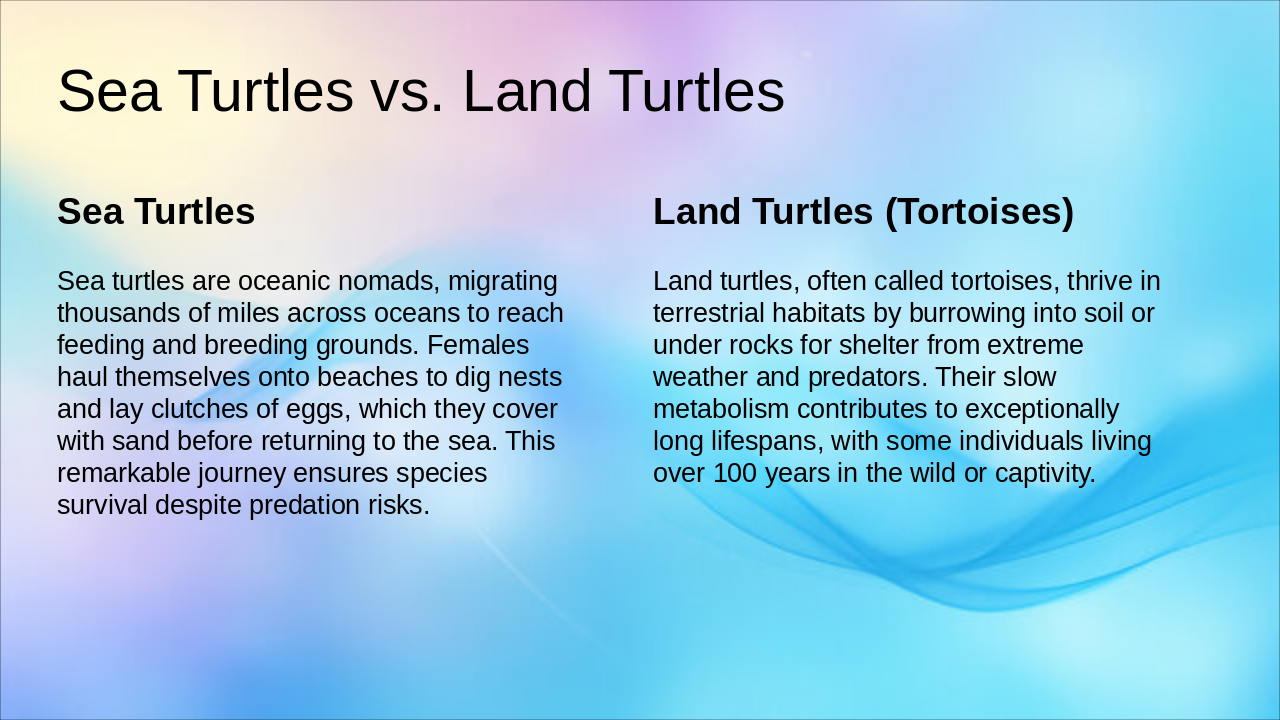 Sea Turtles vs. Land Turtles

Sea Turtles

Sea turtles are oceanic nomads, migrating thousands of miles across oceans to reach feeding and breeding grounds. Females haul themselves onto beaches to dig nests and lay clutches of eggs, which they cover with sand before returning to the sea. This remarkable journey ensures species survival despite predation risks.

Land Turtles (Tortoises)

Land turtles, often called tortoises, thrive in terrestrial habitats by burrowing into soil or under rocks for shelter from extreme weather and predators. Their slow metabolism contributes to exceptionally long lifespans, with some individuals living over 100 years in the wild or captivity.